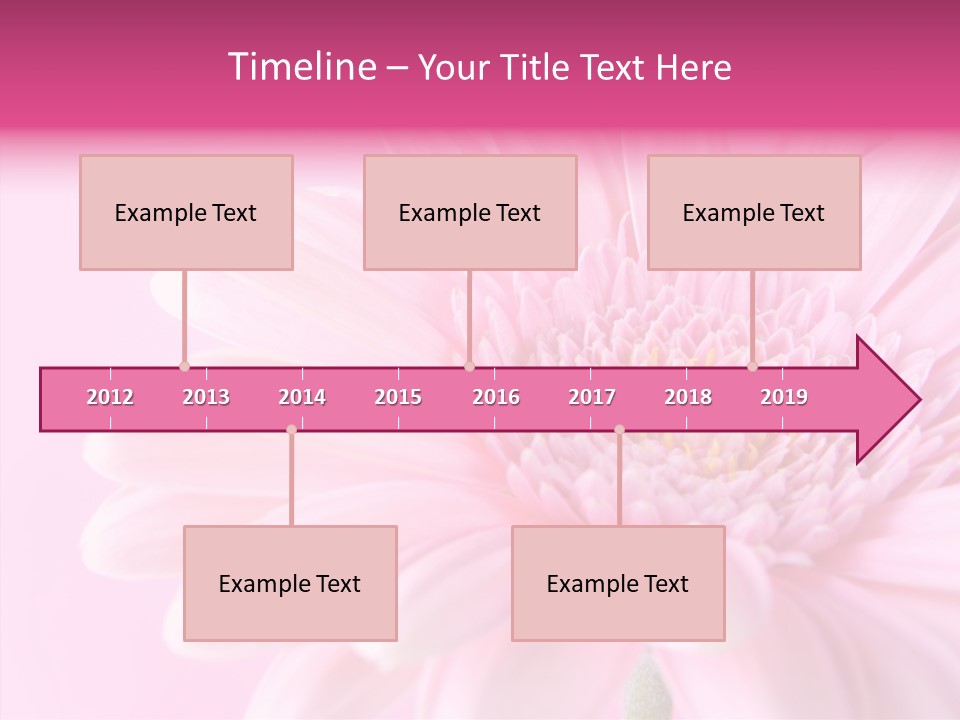 Timeline – Your Title Text Here

Example Text

Example Text

Example Text

2012 2013 2014 2015 2016 2017 2018 2019

Example Text

Example Text